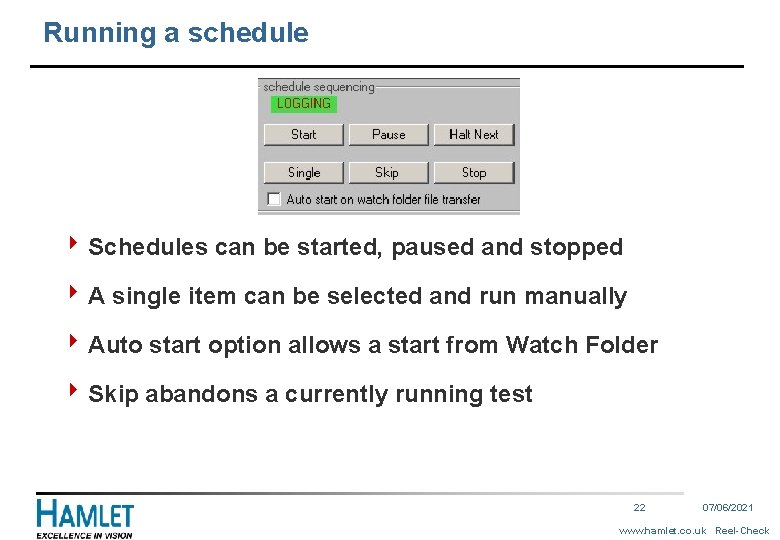 Running a schedule

schedule sequencing
LOGGING
Start Pause Halt Next
Single Skip Stop
Auto start on watch folder file transfer

Schedules can be started, paused and stopped

A single item can be selected and run manually

Auto start option allows a start from Watch Folder

Skip abandons a currently running test

HAMLET
EXCELLENCE IN VISION

22 07/06/2021

www.hamlet.co.uk Reel-Check